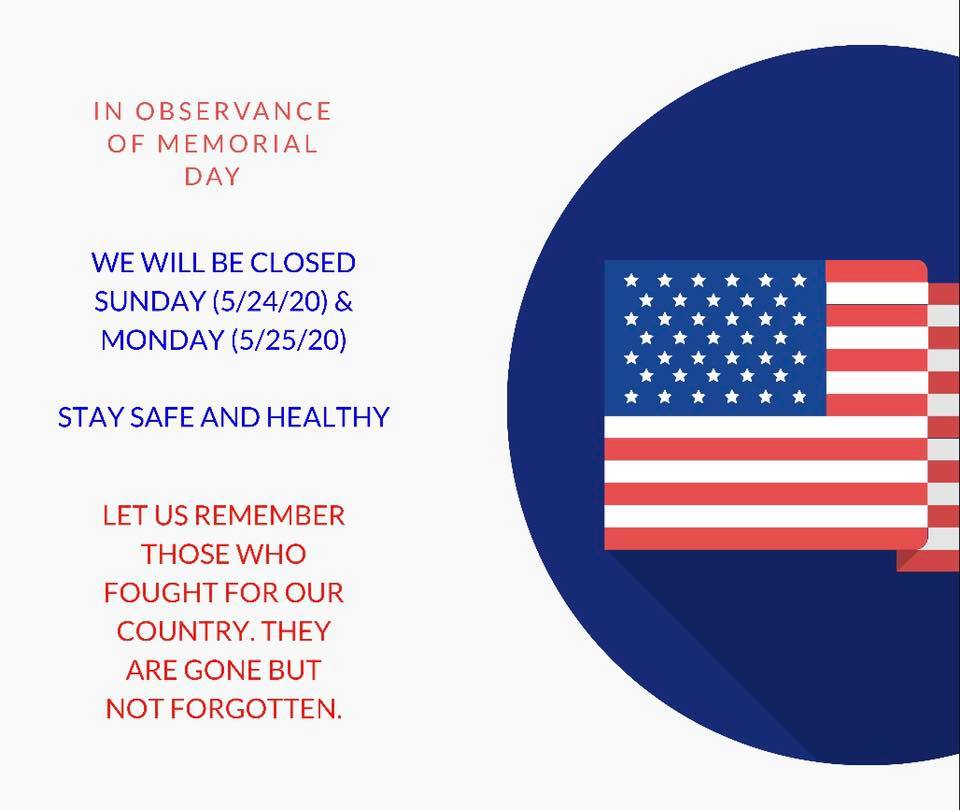 IN OBSERVANCE OF MEMORIAL DAY

WE WILL BE CLOSED SUNDAY (5/24/20) & MONDAY (5/25/20)

STAY SAFE AND HEALTHY

LET US REMEMBER THOSE WHO FOUGHT FOR OUR COUNTRY. THEY ARE GONE BUT NOT FORGOTTEN.